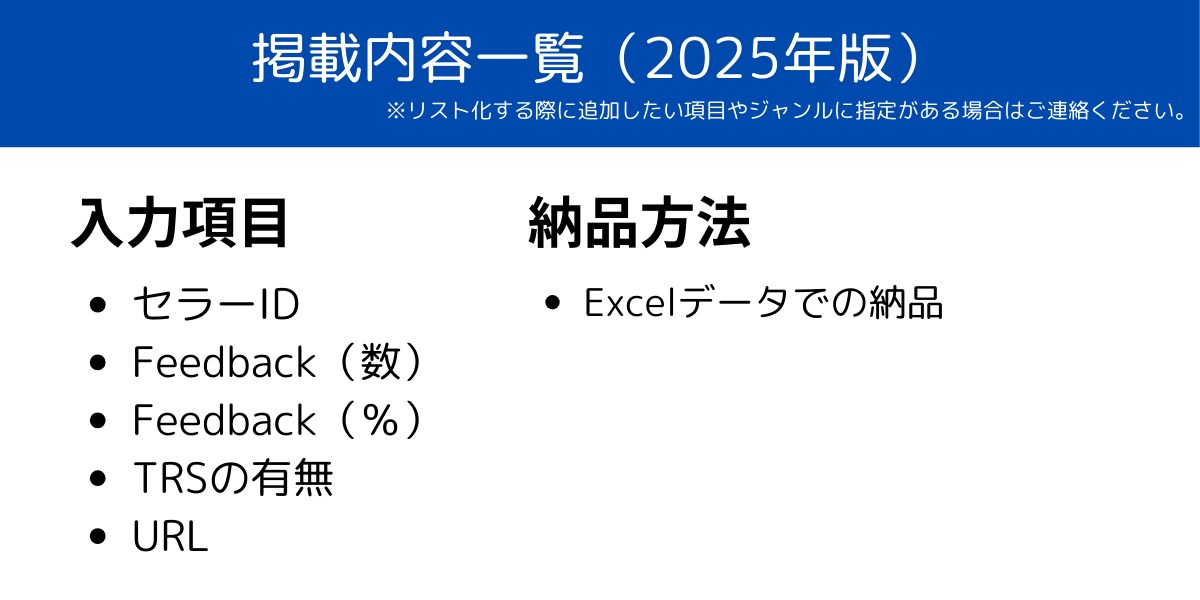 掲載内容一覧（2025年版）

※リスト化する際に追加したい項目やジャンルに指定がある場合はご連絡ください。

入力項目

• セラーID
• Feedback（数）
• Feedback（%）
• TRSの有無
• URL

納品方法

• Excelデータでの納品